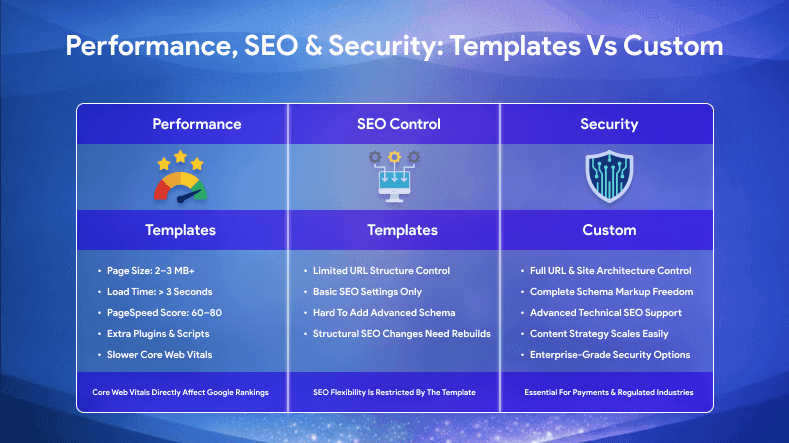 Performance, SEO & Security: Templates Vs Custom

Performance

Templates

- Page Size: 2–3 MB+
- Load Time: > 3 Seconds
- PageSpeed Score: 60–80
- Extra Plugins & Scripts
- Slower Core Web Vitals

Core Web Vitals Directly Affect Google Rankings

SEO Control

Templates

- Limited URL Structure Control
- Basic SEO Settings Only
- Hard To Add Advanced Schema
- Structural SEO Changes Need Rebuilds

SEO Flexibility Is Restricted By The Template

Security

Custom

- Full URL & Site Architecture Control
- Complete Schema Markup Freedom
- Advanced Technical SEO Support
- Content Strategy Scales Easily
- Enterprise-Grade Security Options

Essential For Payments & Regulated Industries